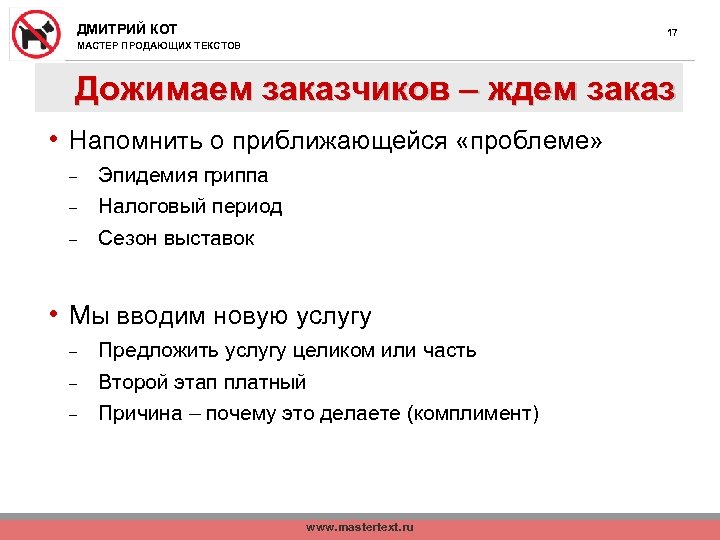 ДМИТРИЙ КОТ
МАСТЕР ПРОДАЮЩИХ ТЕКСТОВ

17

Дожимаем заказчиков – ждем заказ

• Напомнить о приближающейся «проблеме»
– Эпидемия гриппа
– Налоговый период
– Сезон выставок

• Мы вводим новую услугу
– Предложить услугу целиком или часть
– Второй этап платный
– Причина – почему это делаете (комплимент)

www.mastertext.ru